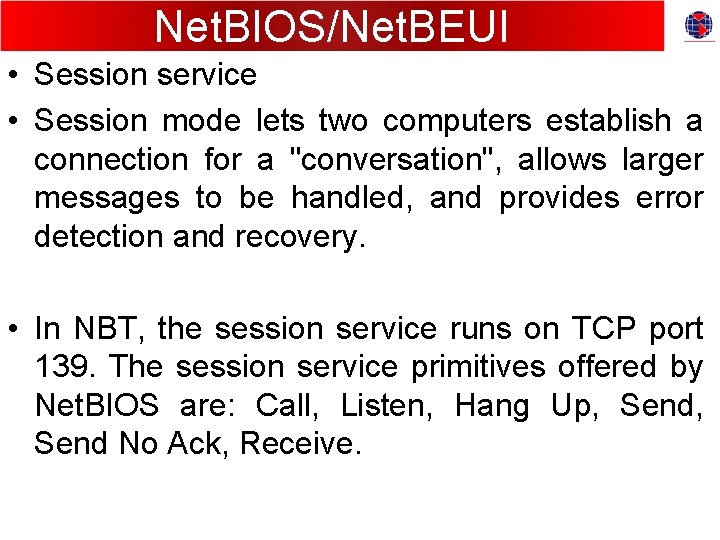 NetBIOS/NetBEUI

• Session service

• Session mode lets two computers establish a connection for a "conversation", allows larger messages to be handled, and provides error detection and recovery.

• In NBT, the session service runs on TCP port 139. The session service primitives offered by NetBIOS are: Call, Listen, Hang Up, Send, Send No Ack, Receive.